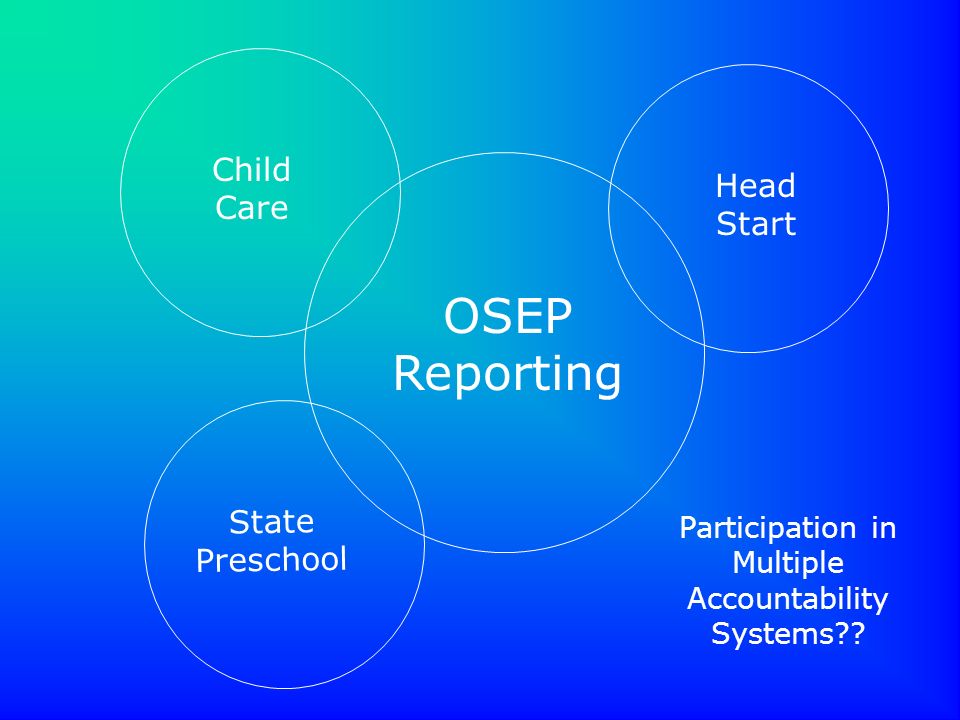 Child Care

Head Start

OSEP Reporting

State Preschool

Participation in Multiple Accountability Systems??